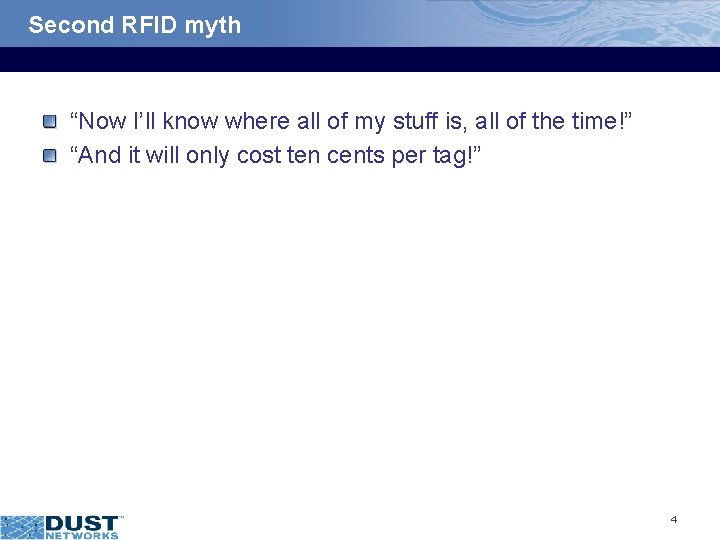 Second RFID myth

“Now I’ll know where all of my stuff is, all of the time!”

“And it will only cost ten cents per tag!”

DUST™ NETWORKS

4